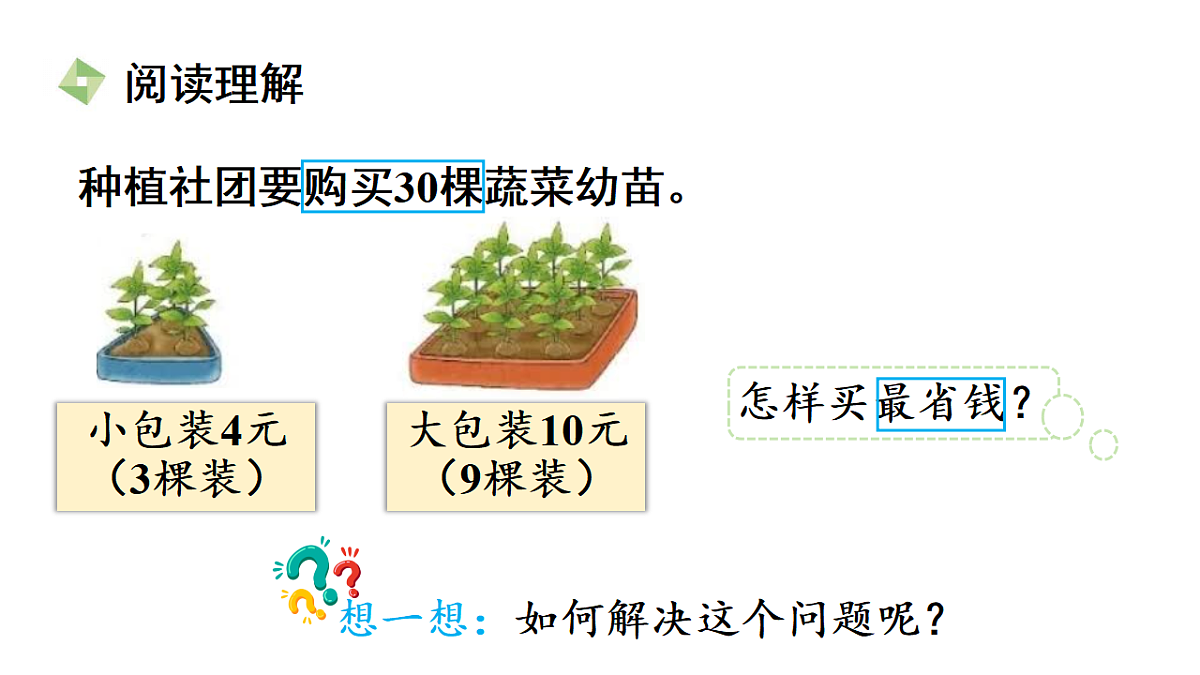 阅读理解

种植社团要购买30棵蔬菜幼苗。

小包装4元
（3棵装）

大包装10元
（9棵装）

怎样买最省钱？

想一想：如何解决这个问题呢？